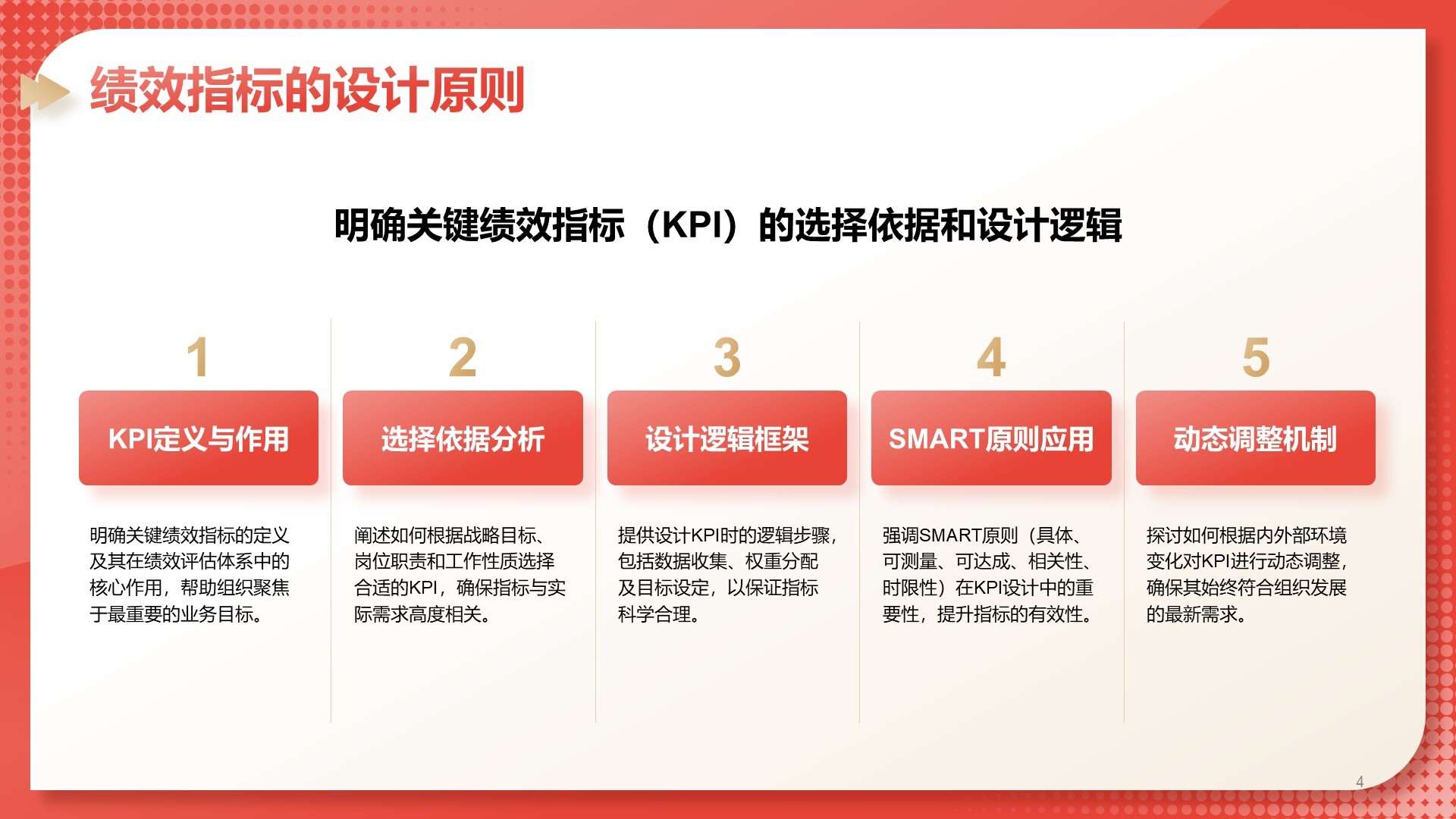 绩效指标的设计原则

明确关键绩效指标（KPI）的选择依据和设计逻辑

1

KPI定义与作用

明确关键绩效指标的定义及其在绩效评估体系中的核心作用，帮助组织聚焦于最重要的业务目标。

2

选择依据分析

阐述如何根据战略目标、岗位职责和工作性质选择合适的KPI，确保指标与实际需求高度相关。

3

设计逻辑框架

提供设计KPI时的逻辑步骤，包括数据收集、权重分配及目标设定，以保证指标科学合理。

4

SMART原则应用

强调SMART原则（具体、可测量、可达成、相关性、时限性）在KPI设计中的重要性，提升指标的有效性。

5

动态调整机制

探讨如何根据内外部环境变化对KPI进行动态调整，确保其始终符合组织发展的最新需求。

4